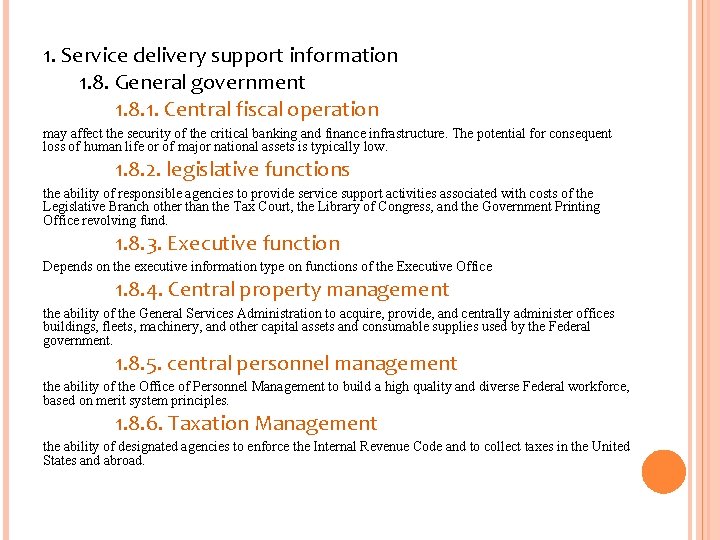 1. Service delivery support information

1.8. General government

1.8.1. Central fiscal operation

may affect the security of the critical banking and finance infrastructure. The potential for consequent loss of human life or of major national assets is typically low.

1.8.2. legislative functions

the ability of responsible agencies to provide service support activities associated with costs of the Legislative Branch other than the Tax Court, the Library of Congress, and the Government Printing Office revolving fund.

1.8.3. Executive function

Depends on the executive information type on functions of the Executive Office

1.8.4. Central property management

the ability of the General Services Administration to acquire, provide, and centrally administer offices buildings, fleets, machinery, and other capital assets and consumable supplies used by the Federal government.

1.8.5. central personnel management

the ability of the Office of Personnel Management to build a high quality and diverse Federal workforce, based on merit system principles.

1.8.6. Taxation Management

the ability of designated agencies to enforce the Internal Revenue Code and to collect taxes in the United States and abroad.